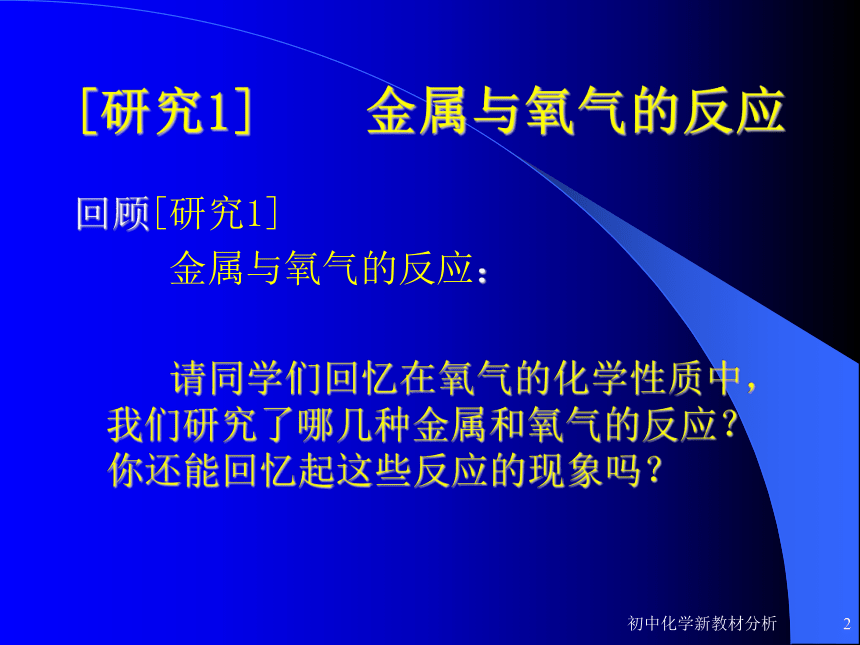 ［研究1］　　金属与氧气的反应

回顾［研究1］

金属与氧气的反应：

请同学们回忆在氧气的化学性质中，我们研究了哪几种金属和氧气的反应？你还能回忆起这些反应的现象吗？

初中化学新教材分析

2